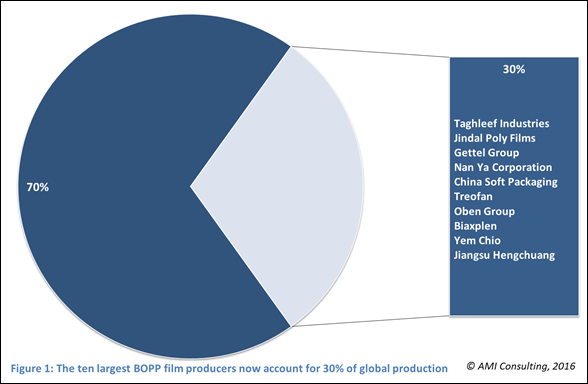 70%

30%

Taghleef Industries
Jindal Poly Films
Gettel Group
Nan Ya Corporation
China Soft Packaging
Treofan
Oben Group
Biaxplen
Yem Chio
Jiangsu Hengchuang

Figure 1: The ten largest BOPP film producers now account for 30% of global production

© AMI Consulting, 2016